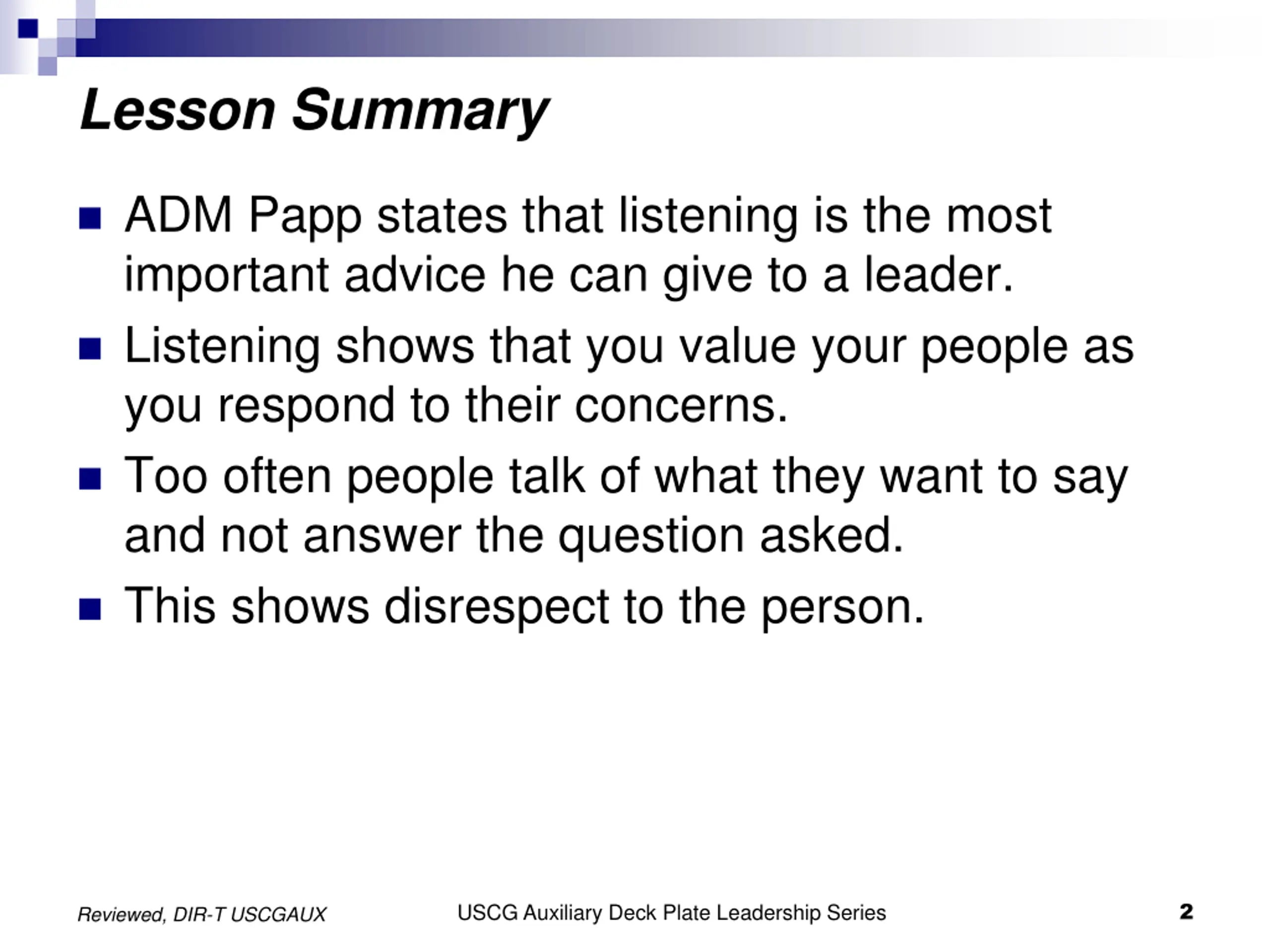 Lesson Summary

- ADM Papp states that listening is the most important advice he can give to a leader.
- Listening shows that you value your people as you respond to their concerns.
- Too often people talk of what they want to say and not answer the question asked.
- This shows disrespect to the person.

Reviewed, DIR-T USCGAUX

USCG Auxiliary Deck Plate Leadership Series

2